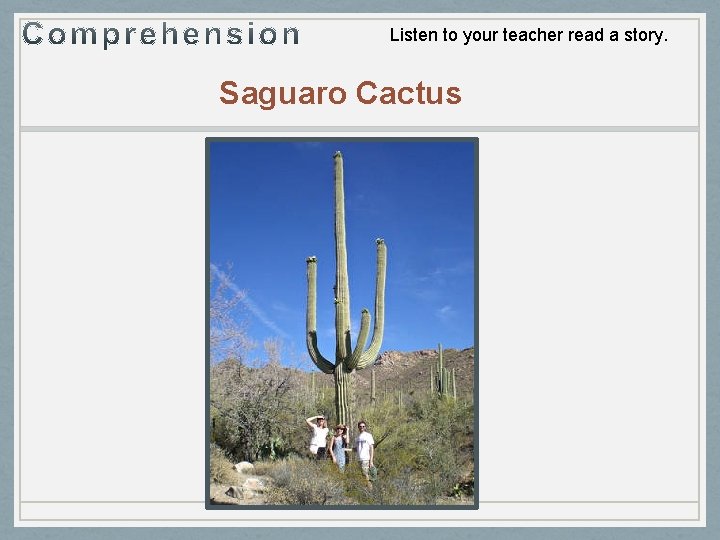 Comprehension

Listen to your teacher read a story.

Saguaro Cactus